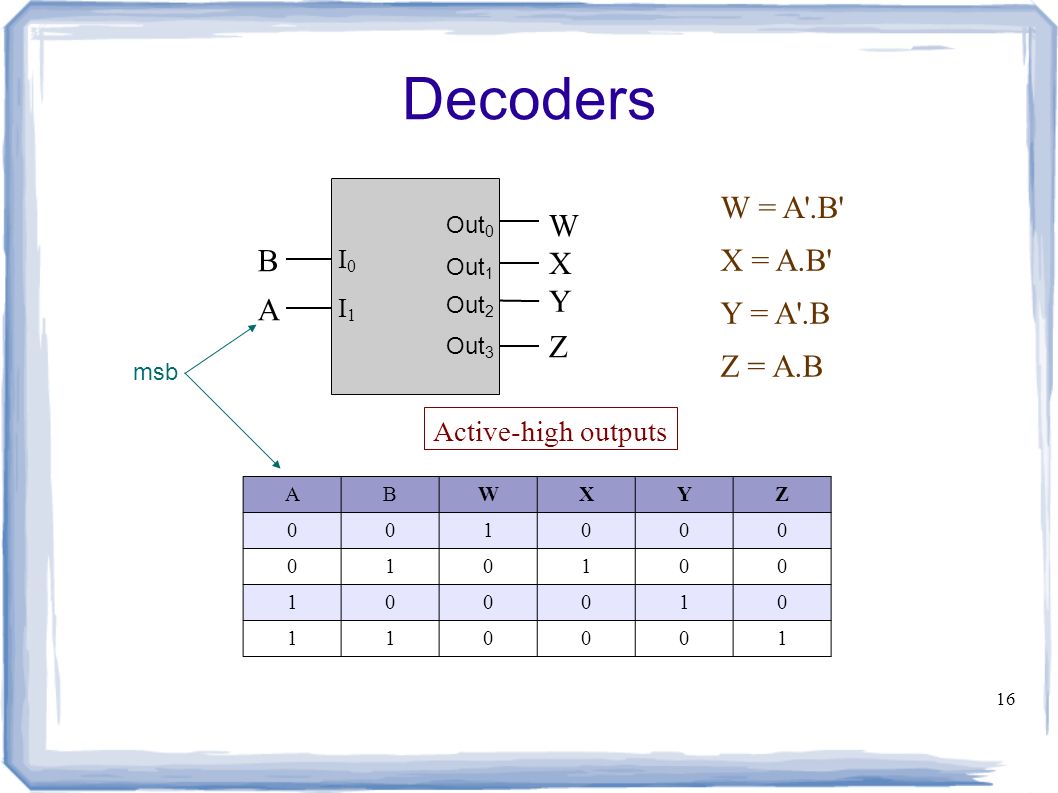 Decoders

B
A
$I_0$
$I_1$
$Out_0$
$Out_1$
$Out_2$
$Out_3$
W
X
Y
Z

W = A'.B'
X = A.B'
Y = A'.B
Z = A.B

msb

Active-high outputs

| A | B | W | X | Y | Z |
|---|---|---|---|---|---|
| 0 | 0 | 1 | 0 | 0 | 0 |
| 0 | 1 | 0 | 1 | 0 | 0 |
| 1 | 0 | 0 | 0 | 1 | 0 |
| 1 | 1 | 0 | 0 | 0 | 1 |

16